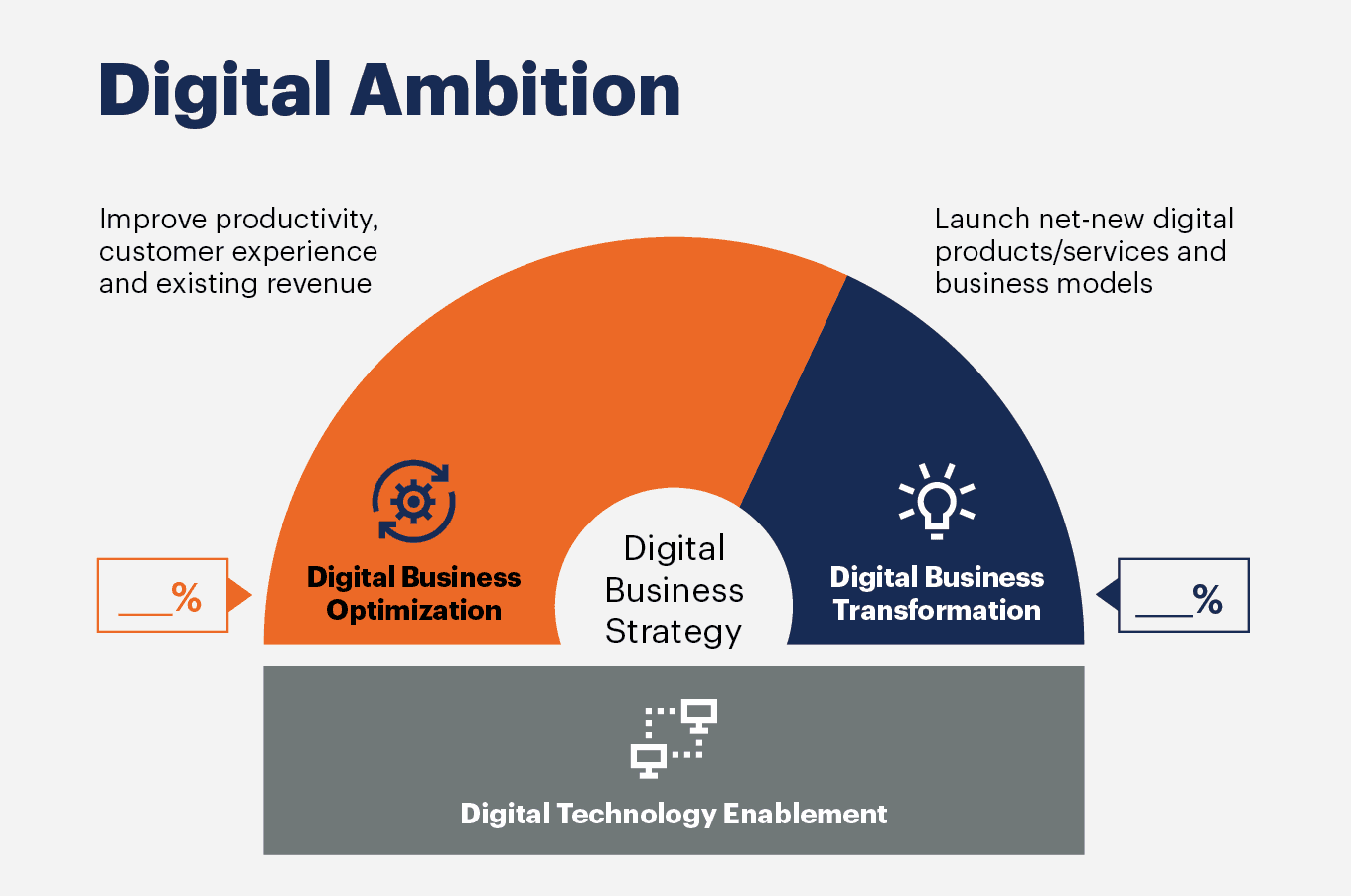 Digital Ambition

Improve productivity, customer experience and existing revenue

Launch net-new digital products/services and business models

___%

Digital Business Optimization

Digital Business Strategy

Digital Business Transformation

___%

Digital Technology Enablement